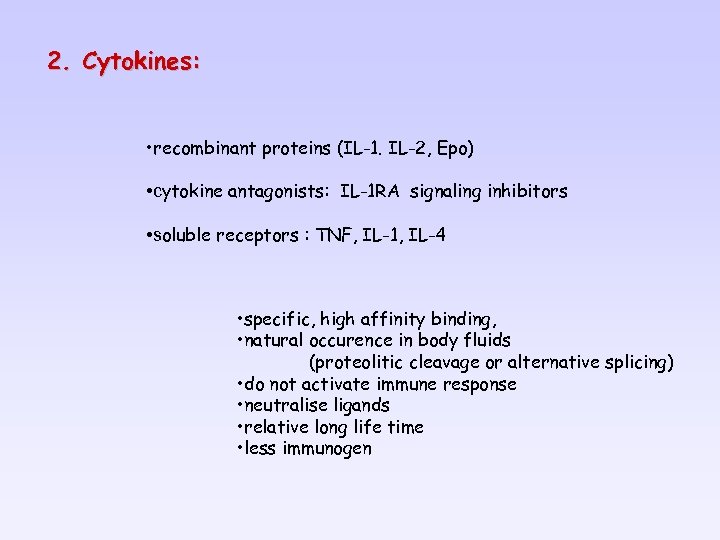 2. Cytokines:

•recombinant proteins (IL-1. IL-2, Epo)

•cytokine antagonists: IL-1RA signaling inhibitors

•soluble receptors : TNF, IL-1, IL-4

•specific, high affinity binding,
•natural occurence in body fluids
(proteolitic cleavage or alternative splicing)
•do not activate immune response
•neutralise ligands
•relative long life time
•less immunogen